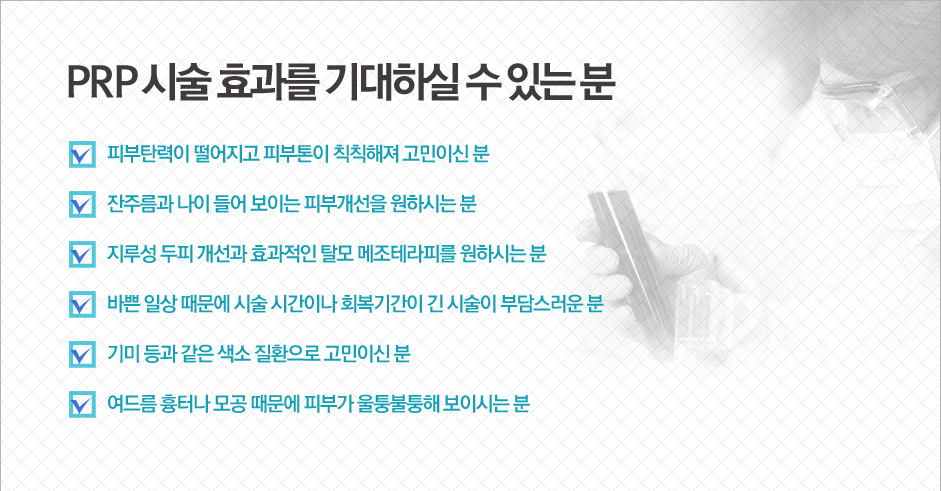 PRP 시술 효과를 기대하실 수 있는 분

피부탄력이 떨어지고 피부톤이 칙칙해져 고민이신 분

잔주름과 나이 들어 보이는 피부개선을 원하시는 분

지루성 두피 개선과 효과적인 탈모 메조테라피를 원하시는 분

바쁜 일상 때문에 시술 시간이나 회복기간이 긴 시술이 부담스러운 분

기미 등과 같은 색소 질환으로 고민이신 분

여드름 흉터나 모공 때문에 피부가 울퉁불퉁해 보이시는 분